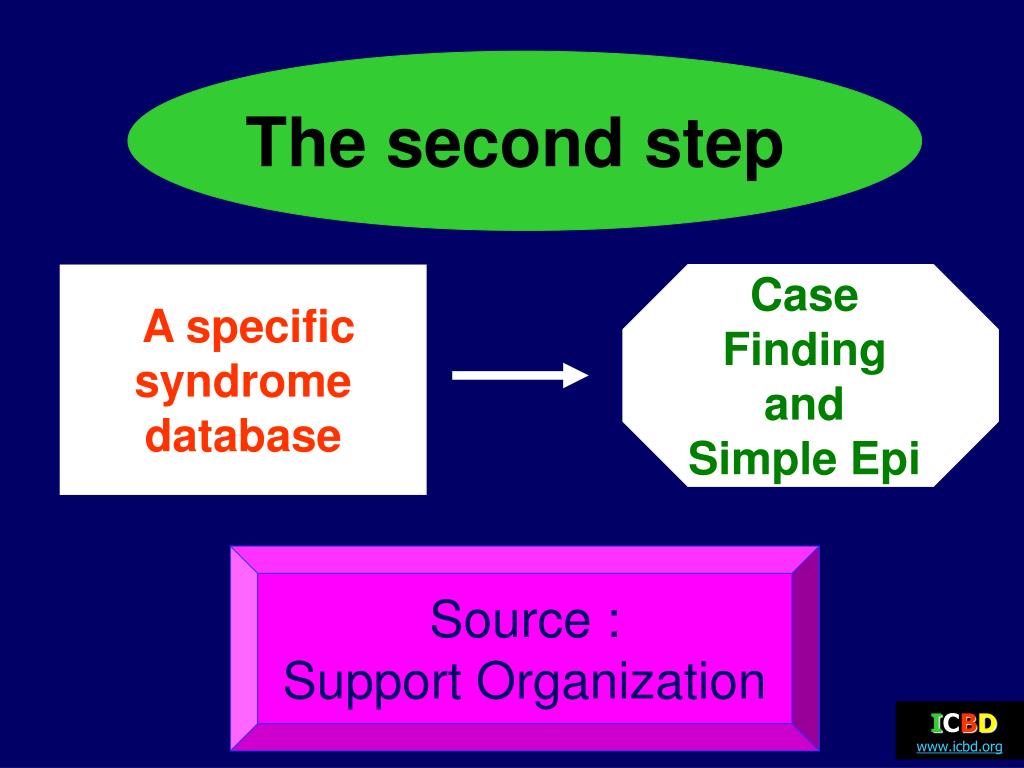 The second step

A specific syndrome database

Case Finding and Simple Epi

Source :
Support Organization

ICBD
www.icbd.org